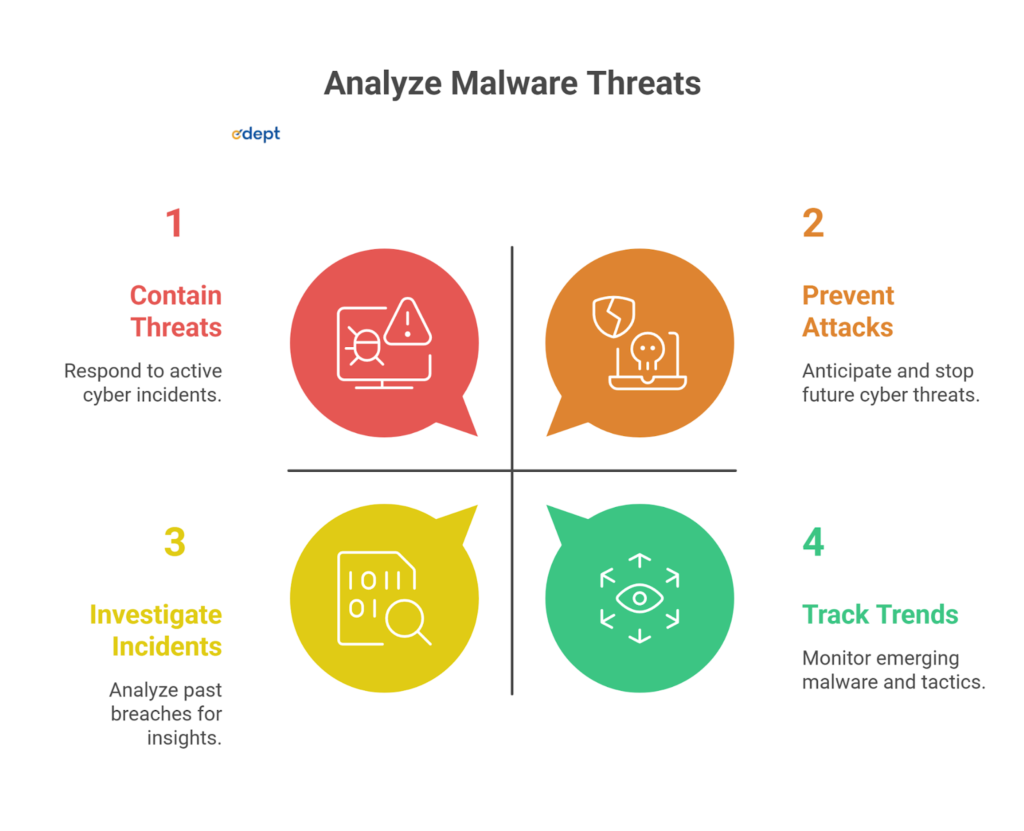 Analyze Malware Threats

edept

1

Contain Threats

Respond to active cyber incidents.

2

Prevent Attacks

Anticipate and stop future cyber threats.

3

Investigate Incidents

Analyze past breaches for insights.

4

Track Trends

Monitor emerging malware and tactics.